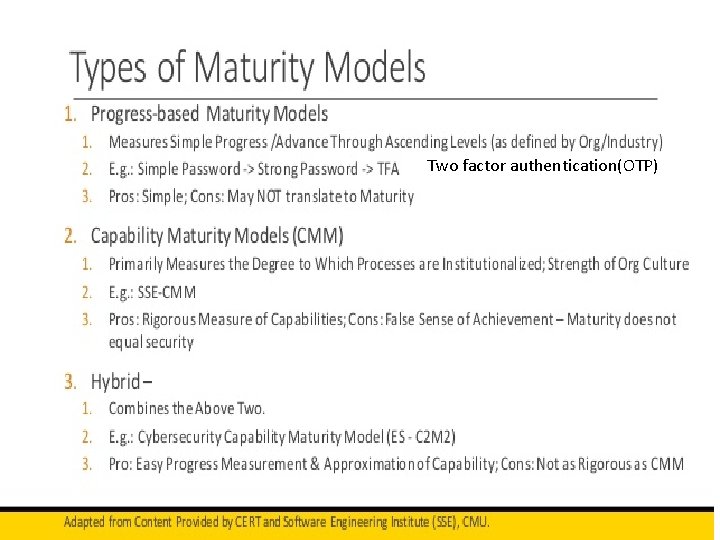 Types of Maturity Models

1. Progress-based Maturity Models
   1. Measures Simple Progress /Advance Through Ascending Levels (as defined by Org/Industry)
   2. E.g.: Simple Password -> Strong Password -> TFA Two factor authentication(OTP)
   3. Pros: Simple; Cons: May NOT translate to Maturity

2. Capability Maturity Models (CMM)
   1. Primarily Measures the Degree to Which Processes are Institutionalized; Strength of Org Culture
   2. E.g.: SSE-CMM
   3. Pros: Rigorous Measure of Capabilities; Cons: False Sense of Achievement – Maturity does not equal security

3. Hybrid –
   1. Combines the Above Two.
   2. E.g.: Cybersecurity Capability Maturity Model (ES - C2M2)
   3. Pro: Easy Progress Measurement & Approximation of Capability; Cons: Not as Rigorous as CMM

Adapted from Content Provided by CERT and Software Engineering Institute (SSE), CMU.